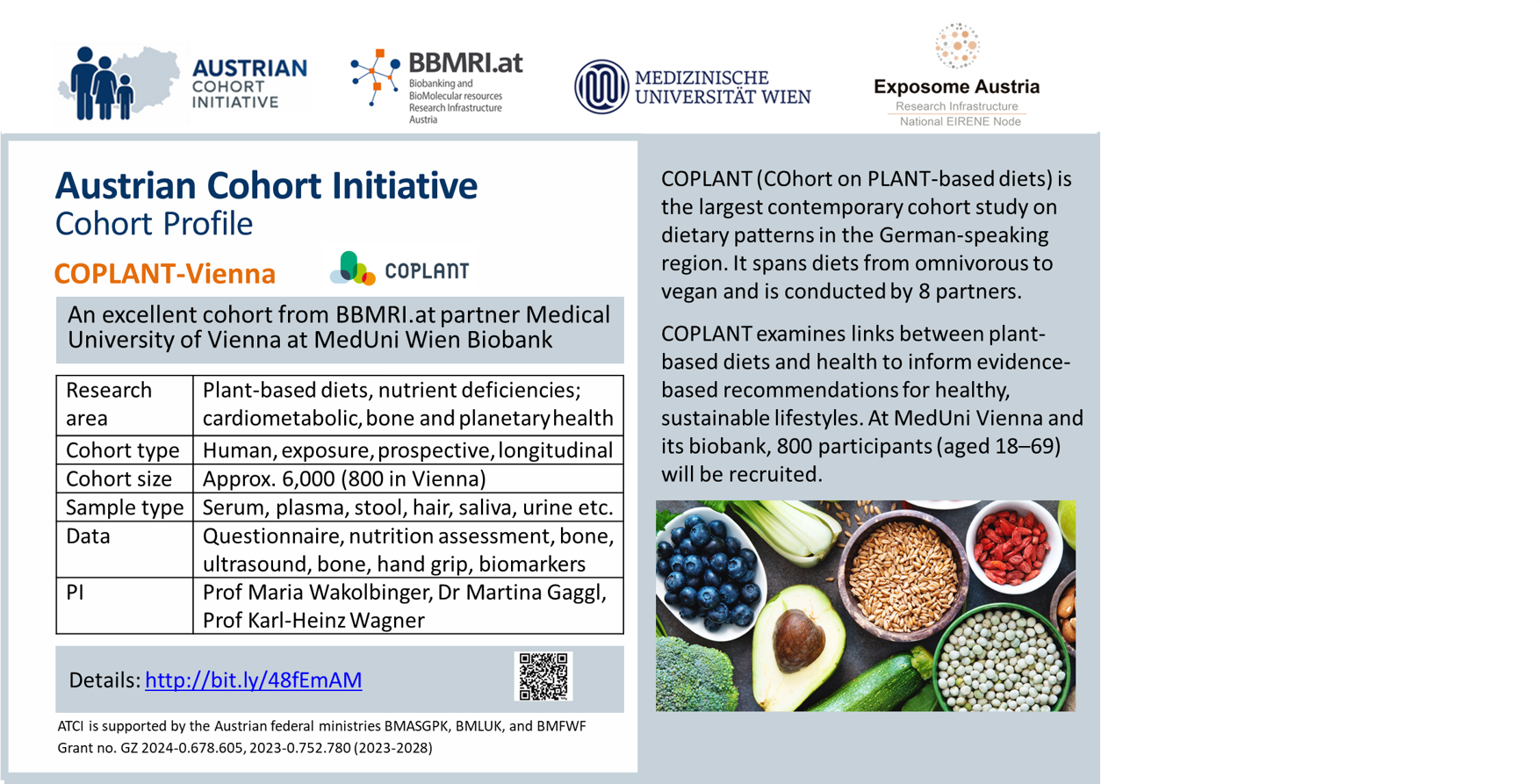 AUSTRIAN COHORT INITIATIVE

BBMRI.at Biobanking and BioMolecular resources Research Infrastructure Austria

MEDIZINISCHE UNIVERSITÄT WIEN

Exposome Austria
Research Infrastructure
National EIRENE Node

Austrian Cohort Initiative
Cohort Profile

COPLANT-Vienna

COPLANT

An excellent cohort from BBMRI.at partner Medical University of Vienna at MedUni Wien Biobank

| Research area | Plant-based diets, nutrient deficiencies; cardiometabolic, bone and planetary health |
|---|---|
| Cohort type | Human, exposure, prospective, longitudinal |
| Cohort size | Approx. 6,000 (800 in Vienna) |
| Sample type | Serum, plasma, stool, hair, saliva, urine etc. |
| Data | Questionnaire, nutrition assessment, bone, ultrasound, bone, hand grip, biomarkers |
| PI | Prof Maria Wakolbinger, Dr Martina Gaggl, Prof Karl-Heinz Wagner |

Details: http://bit.ly/48fEmAM

ATCI is supported by the Austrian federal ministries BMASGPK, BMLUK, and BMFWF
Grant no. GZ 2024-0.678.605, 2023-0.752.780 (2023-2028)

COPLANT (COhort on PLANT-based diets) is the largest contemporary cohort study on dietary patterns in the German-speaking region. It spans diets from omnivorous to vegan and is conducted by 8 partners.

COPLANT examines links between plant-based diets and health to inform evidence-based recommendations for healthy, sustainable lifestyles. At MedUni Vienna and its biobank, 800 participants (aged 18–69) will be recruited.